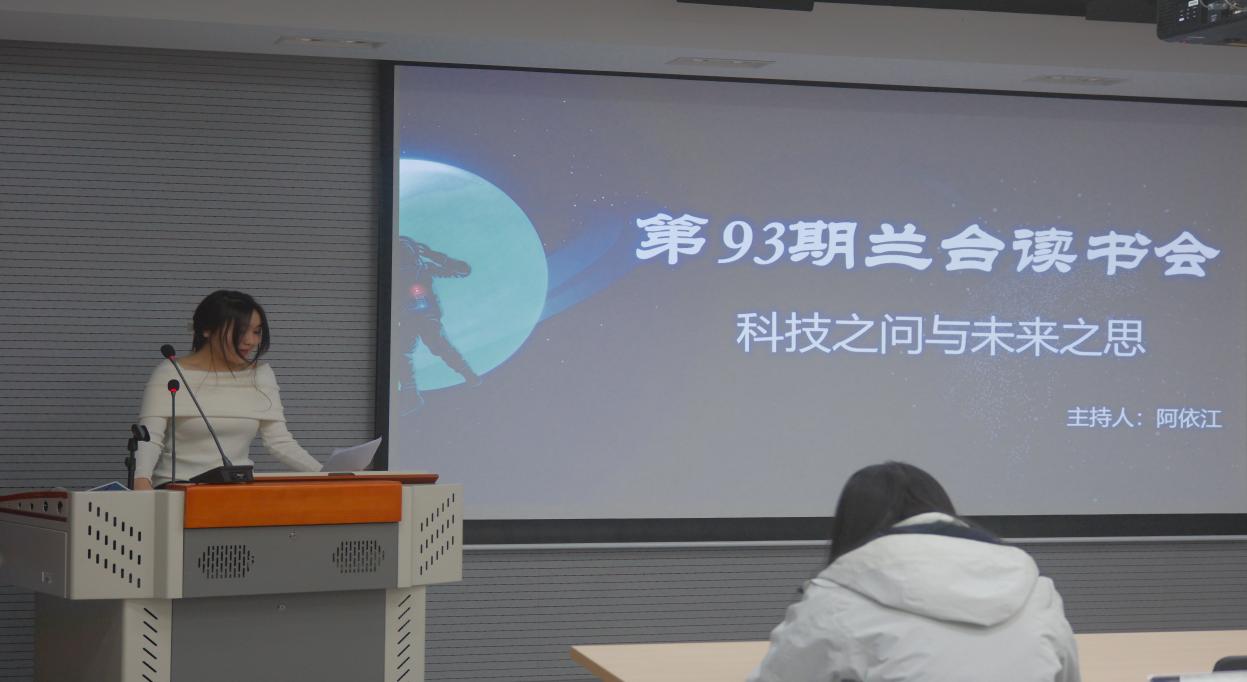 第93期兰合读书会

科技之问与未来之思

主持人：阿依江